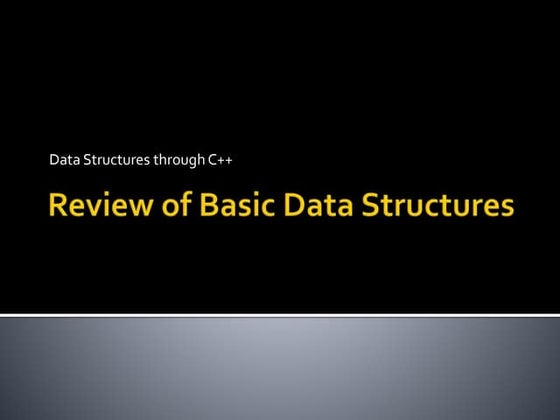 Data Structures through C++

Review of Basic Data Structures